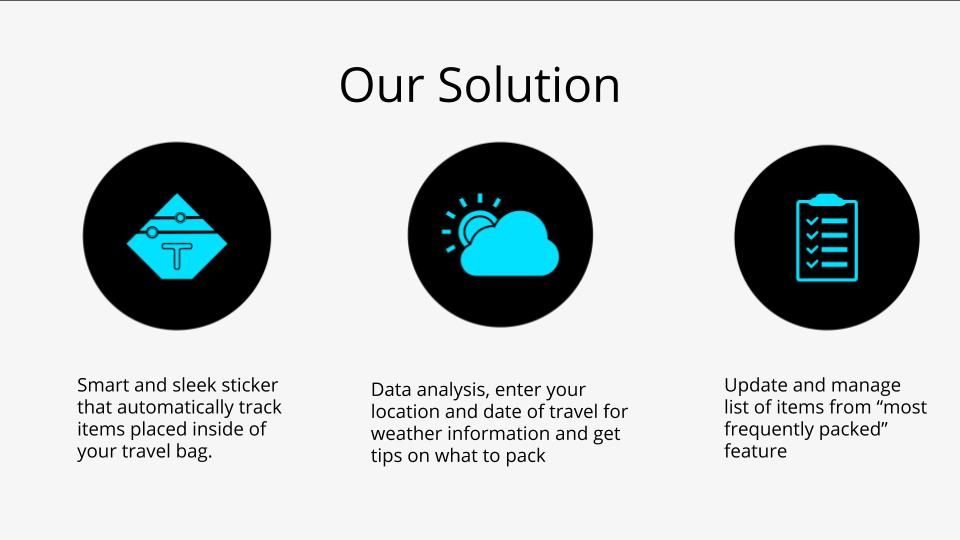 Our Solution

T

Smart and sleek sticker that automatically track items placed inside of your travel bag.

Data analysis, enter your location and date of travel for weather information and get tips on what to pack

Update and manage list of items from “most frequently packed” feature